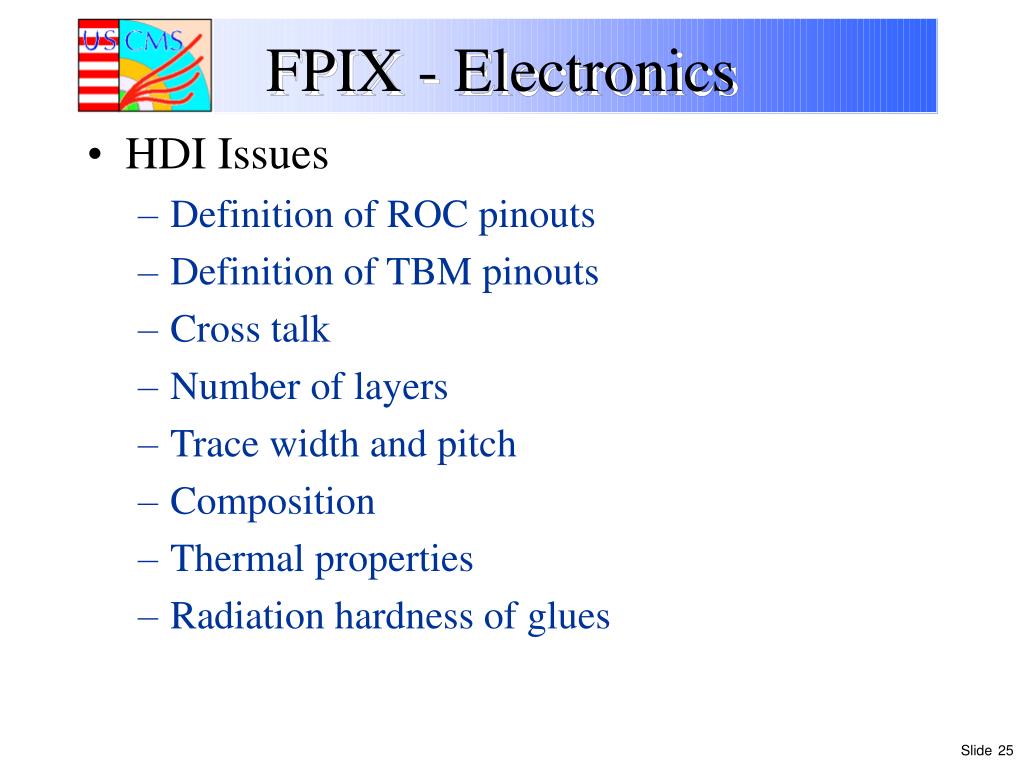 US CMS

FPIX - Electronics

• HDI Issues
– Definition of ROC pinouts
– Definition of TBM pinouts
– Cross talk
– Number of layers
– Trace width and pitch
– Composition
– Thermal properties
– Radiation hardness of glues

Slide 25